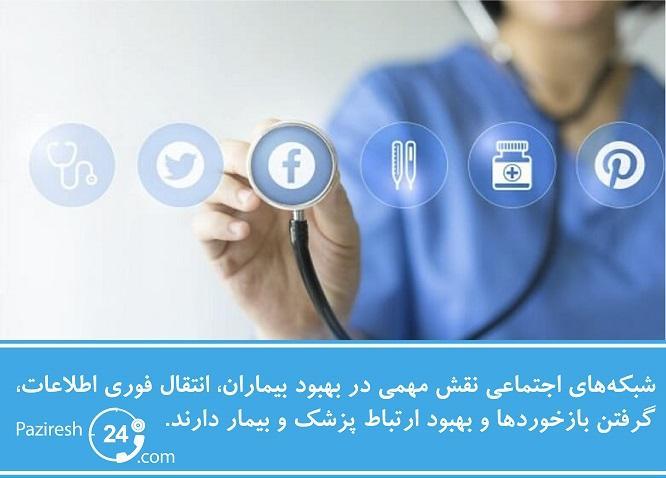 شبکه‌های اجتماعی نقش مهمی در بهبود بیماران، انتقال فوری اطلاعات، گرفتن بازخوردها و بهبود ارتباط پزشک و بیمار دارند.

Paziresh 24 .com